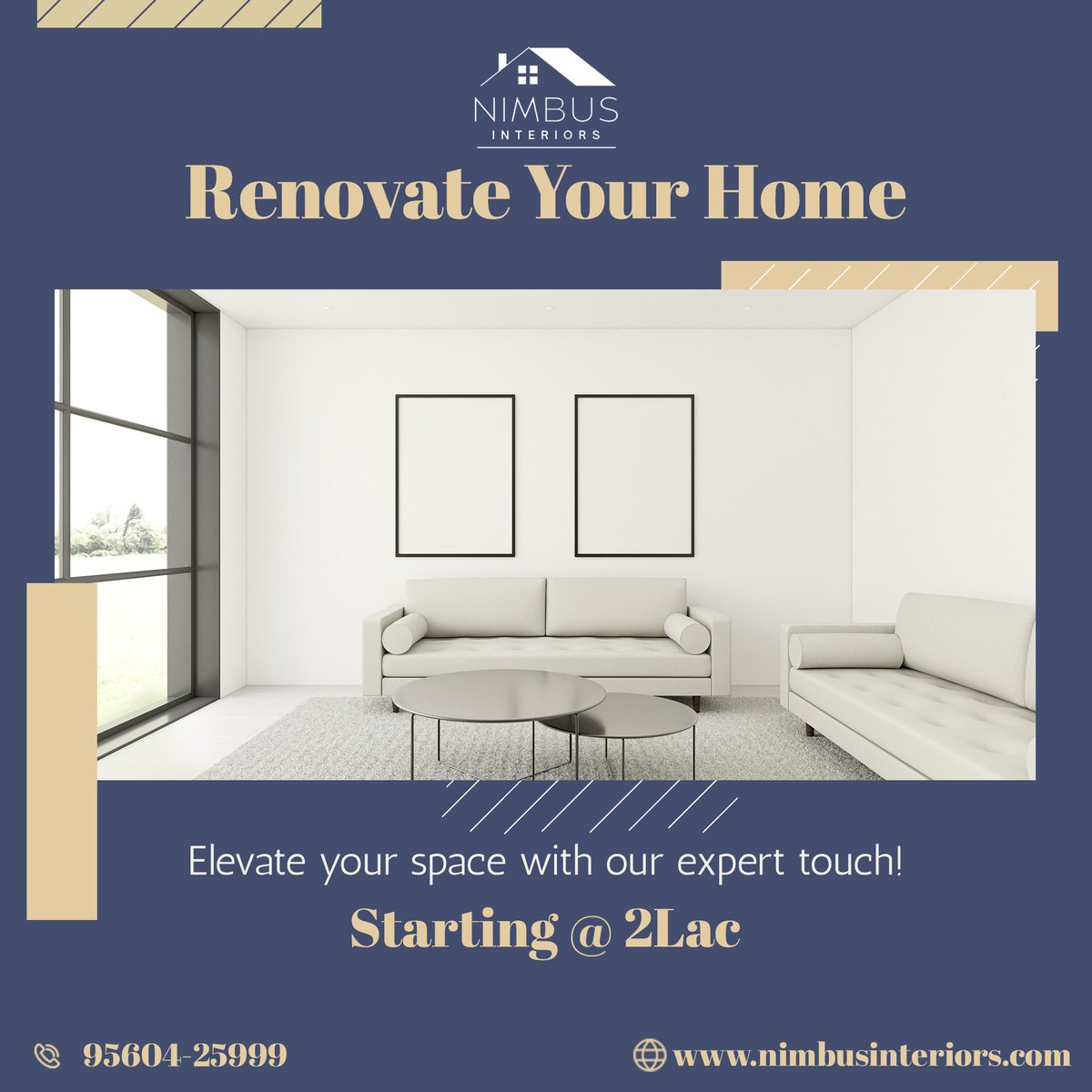 NIMBUS
INTERIORS

Renovate Your Home

Elevate your space with our expert touch!

Starting @ 2Lac

95604-25999

www.nimbusinteriors.com